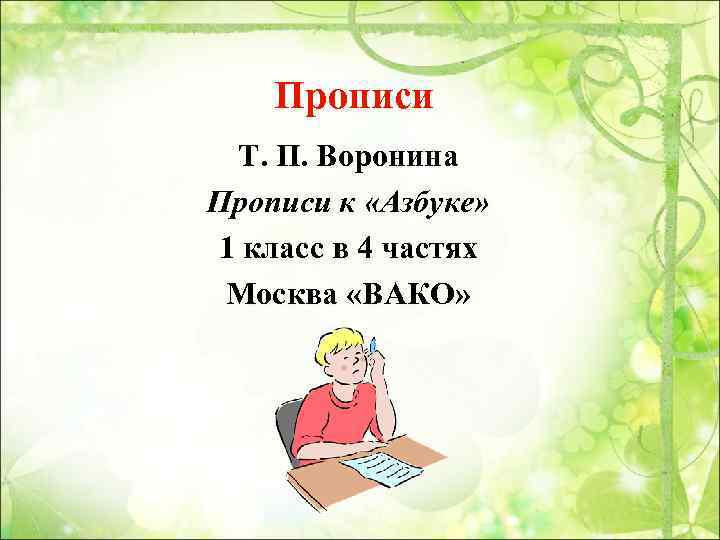 Прописи

Т. П. Воронина
Прописи к «Азбуке»
1 класс в 4 частях
Москва «ВАКО»